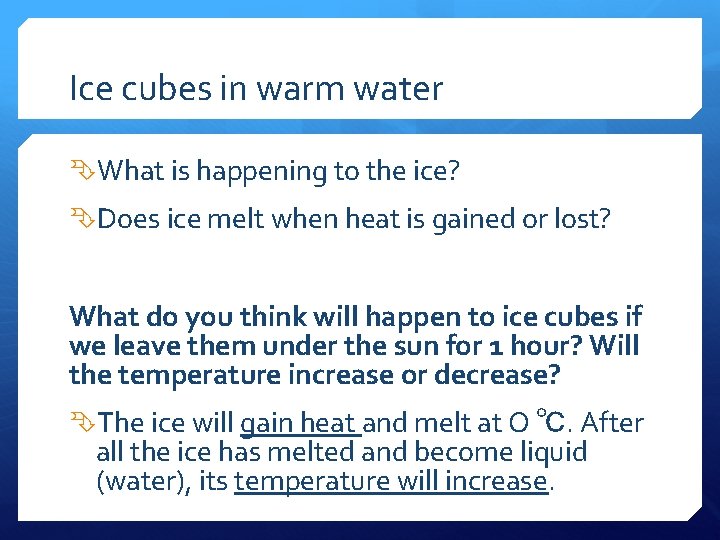 Ice cubes in warm water

What is happening to the ice?

Does ice melt when heat is gained or lost?

What do you think will happen to ice cubes if we leave them under the sun for 1 hour? Will the temperature increase or decrease?

The ice will gain heat and melt at O °C. After all the ice has melted and become liquid (water), its temperature will increase.